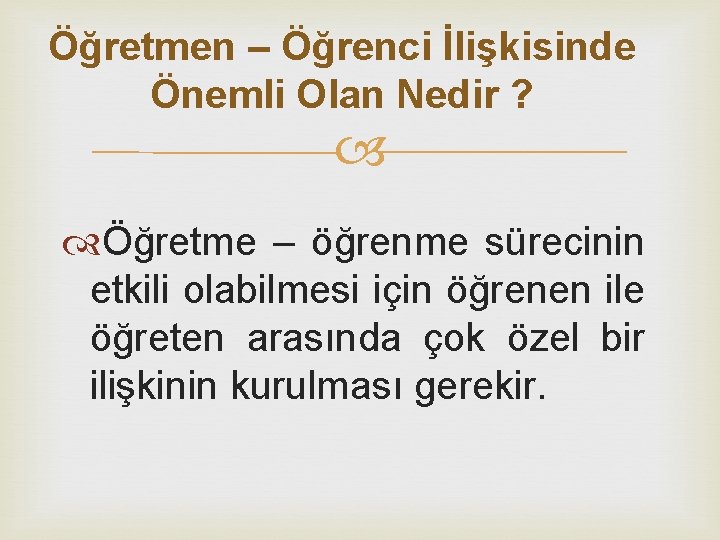 Öğretmen – Öğrenci İlişkisinde Önemli Olan Nedir ?

Öğretme – öğrenme sürecinin etkili olabilmesi için öğrenen ile öğreten arasında çok özel bir ilişkinin kurulması gerekir.